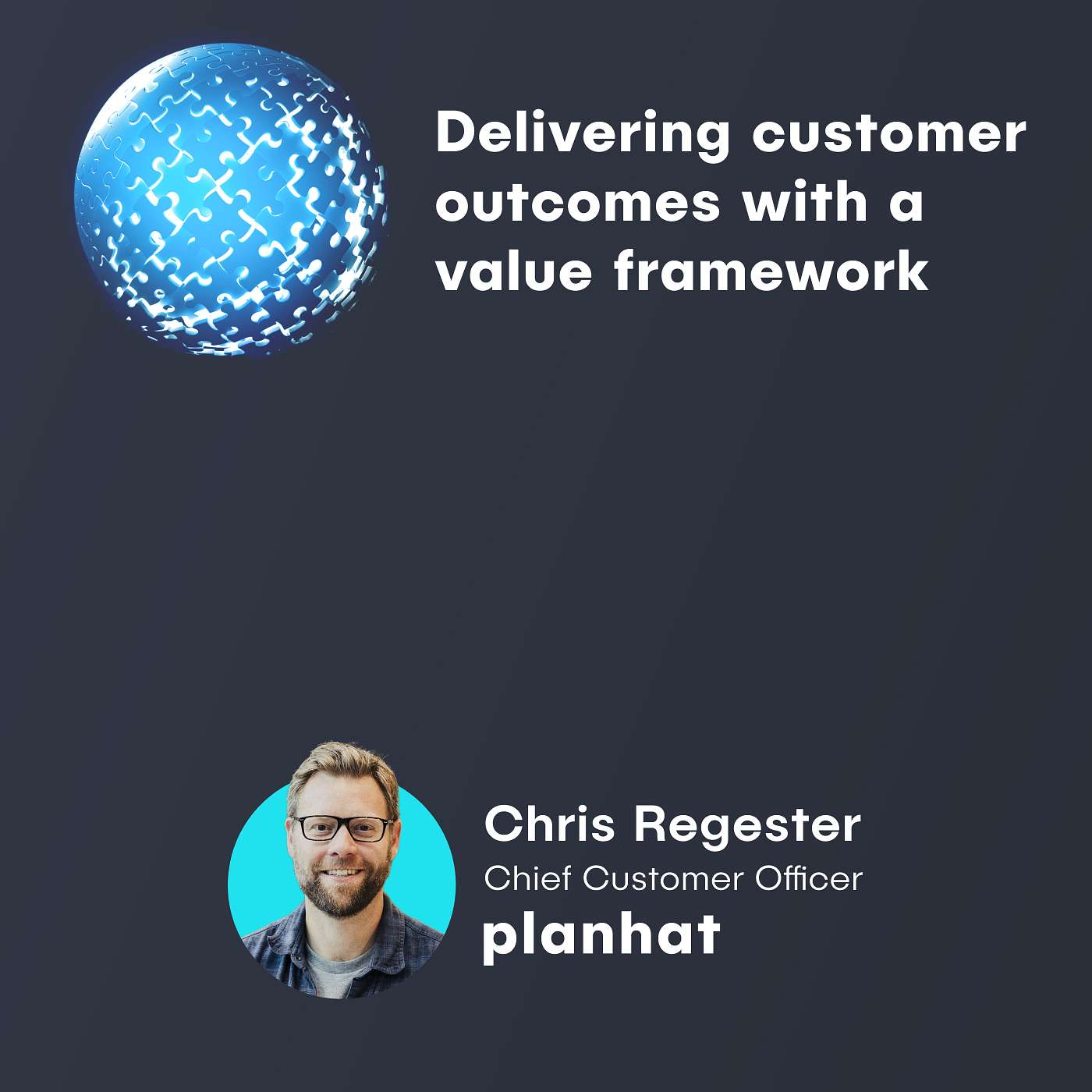 Delivering customer outcomes with a value framework

Chris Regester
Chief Customer Officer
planhat